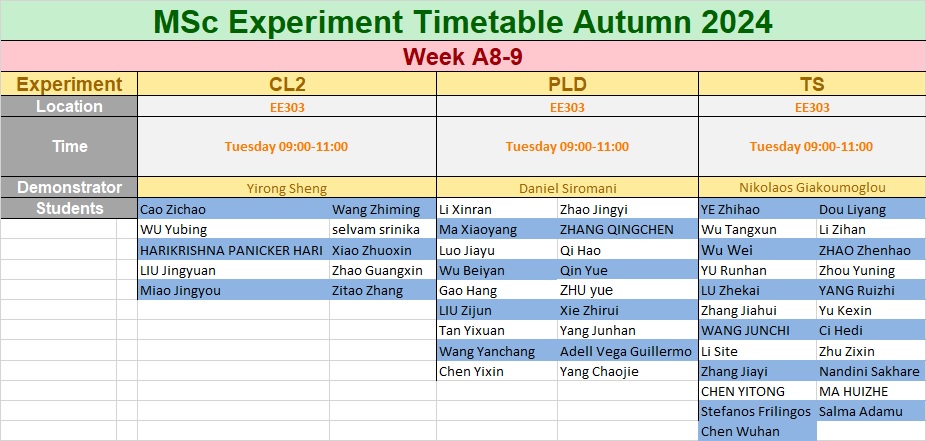 MSc Experiment Timetable Autumn 2024

Week A8-9

| Experiment | CL2 | | PLD | | TS | |
|---|---|---|---|---|---|---|
| Location | EE303 | | EE303 | | EE303 | |
| Time | Tuesday 09:00-11:00 | | Tuesday 09:00-11:00 | | Tuesday 09:00-11:00 | |
| Demonstrator | Yirong Sheng | | Daniel Siromani | | Nikolaos Giakoumoglou | |
| Students | Cao Zichao | Wang Zhiming | Li Xinran | Zhao Jingyi | YE Zhihao | Dou Liyang |
| | WU Yubing | selvam srinika | Ma Xiaoyang | ZHANG QINGCHEN | Wu Tangxun | Li Zihan |
| | HARIKRISHNA PANICKER HARI | Xiao Zhuoxin | Luo Jiayu | Qi Hao | Wu Wei | ZHAO Zhenhao |
| | LIU Jingyuan | Zhao Guangxin | Wu Beiyan | Qin Yue | YU Runhan | Zhou Yuning |
| | Miao Jingyou | Zitao Zhang | Gao Hang | ZHU yue | LU Zhekai | YANG Ruizhi |
| | | | LIU Zijun | Xie Zhirui | Zhang Jiahui | Yu Kexin |
| | | | Tan Yixuan | Yang Junhan | WANG JUNCHI | Ci Hedi |
| | | | Wang Yanchang | Adell Vega Guillermo | Li Site | Zhu Zixin |
| | | | Chen Yixin | Yang Chaojie | Zhang Jiayi | Nandini Sakhare |
| | | | | | CHEN YITONG | MA HUIZHE |
| | | | | | Stefanos Frilingos | Salma Adamu |
| | | | | | Chen Wuhan | |